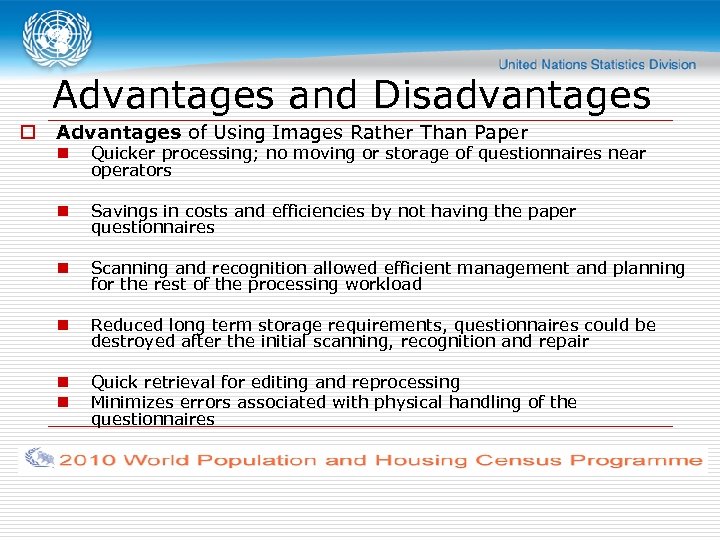 United Nations Statistics Division

Advantages and Disadvantages

Advantages of Using Images Rather Than Paper

Quicker processing; no moving or storage of questionnaires near operators

Savings in costs and efficiencies by not having the paper questionnaires

Scanning and recognition allowed efficient management and planning for the rest of the processing workload

Reduced long term storage requirements, questionnaires could be destroyed after the initial scanning, recognition and repair

Quick retrieval for editing and reprocessing

Minimizes errors associated with physical handling of the questionnaires

2010 World Population and Housing Census Programme